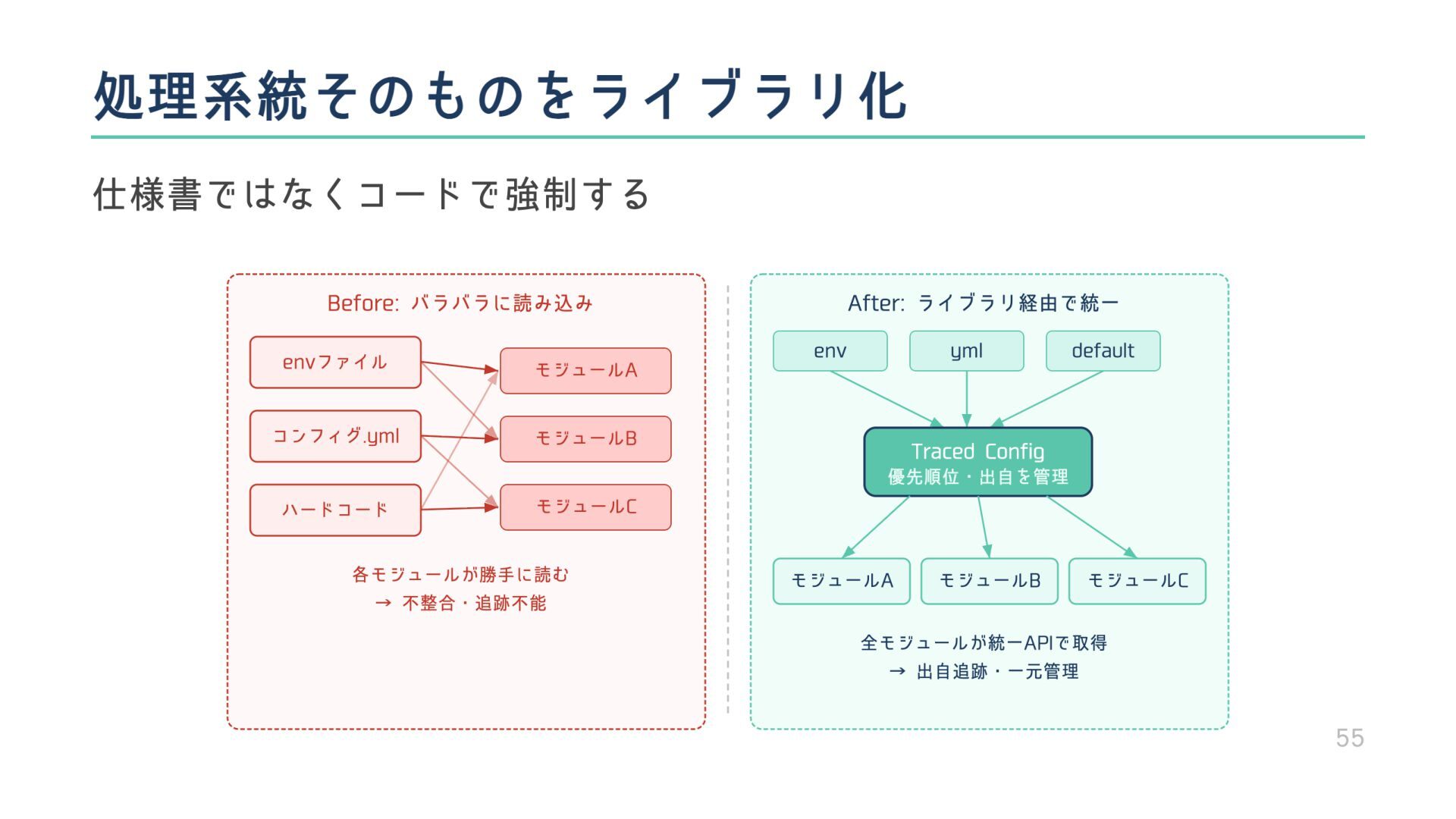 処理系統そのものをライブラリ化

仕様書ではなくコードで強制する

Before: バラバラに読み込み

envファイル

コンフィグ.yml

ハードコード

モジュールA

モジュールB

モジュールC

各モジュールが勝手に読む
→ 不整合・追跡不能

After: ライブラリ経由で統一

env

yml

default

Traced Config
優先順位・出自を管理

モジュールA

モジュールB

モジュールC

全モジュールが統一APIで取得
→ 出自追跡・一元管理

55